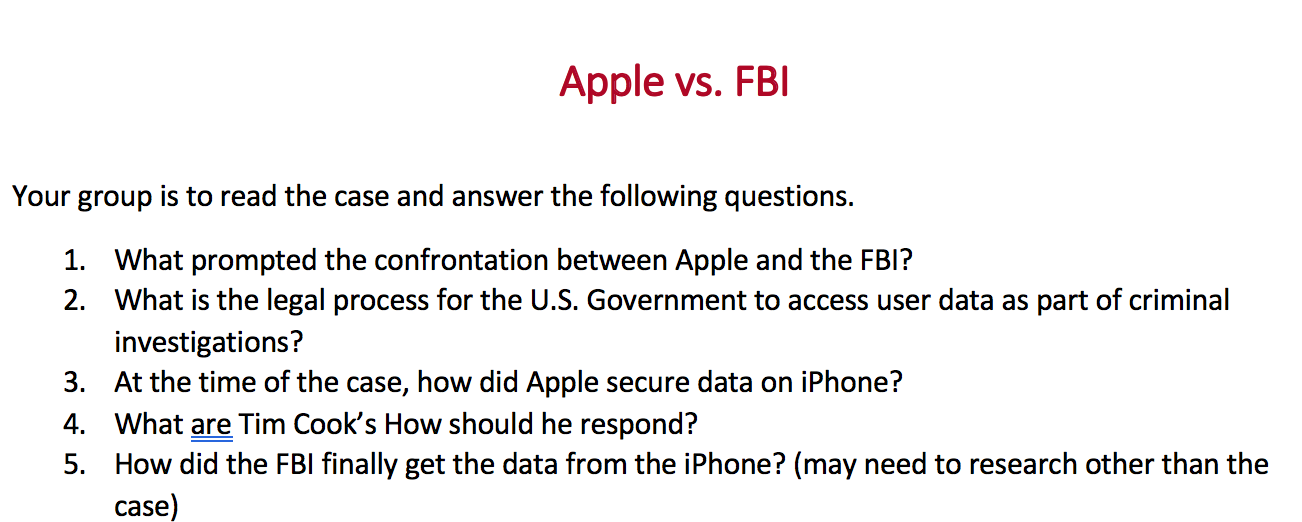 Apple vs. FBI

Your group is to read the case and answer the following questions.

1. What prompted the confrontation between Apple and the FBI?
2. What is the legal process for the U.S. Government to access user data as part of criminal investigations?
3. At the time of the case, how did Apple secure data on iPhone?
4. What are Tim Cook's How should he respond?
5. How did the FBI finally get the data from the iPhone? (may need to research other than the case)